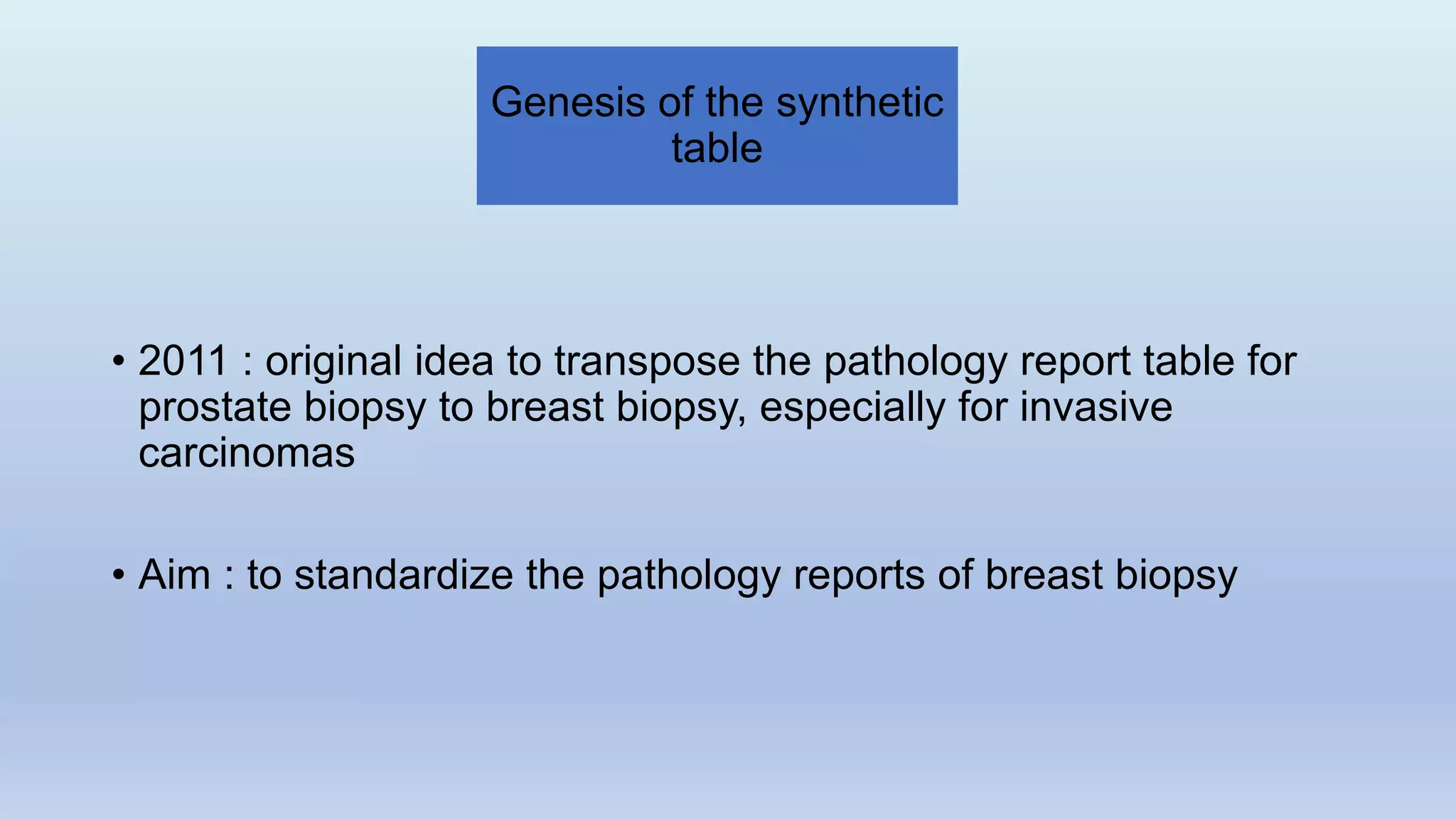 Genesis of the synthetic table

• 2011 : original idea to transpose the pathology report table for prostate biopsy to breast biopsy, especially for invasive carcinomas

• Aim : to standardize the pathology reports of breast biopsy